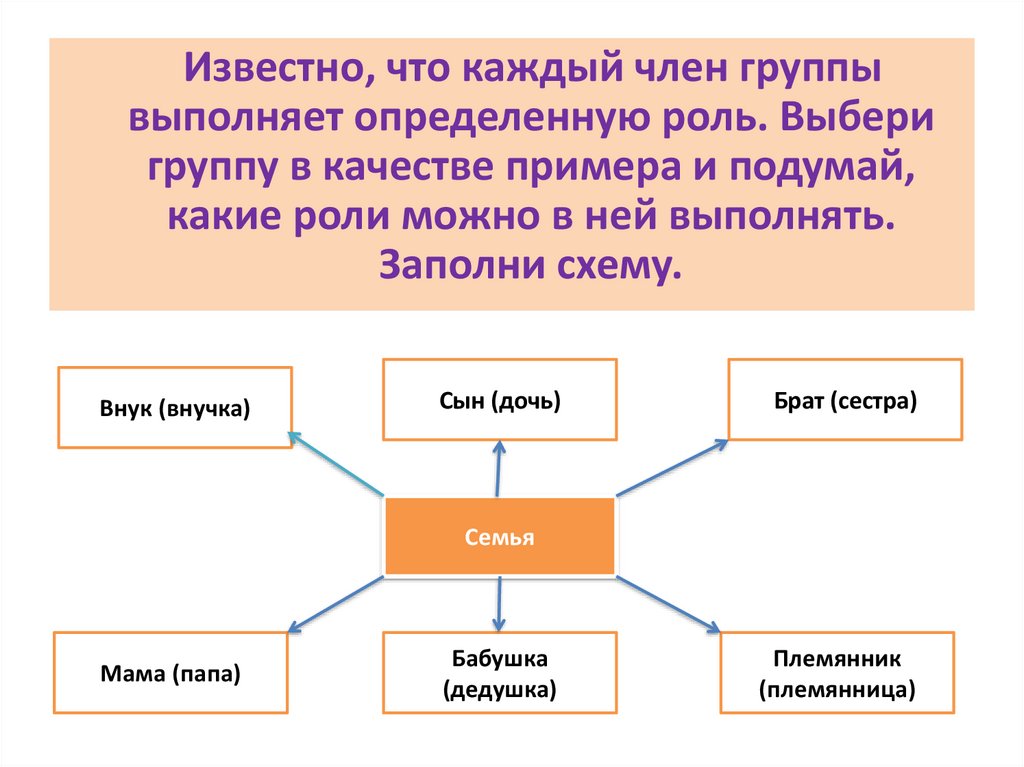 Известно, что каждый член группы выполняет определенную роль. Выбери группу в качестве примера и подумай, какие роли можно в ней выполнять. Заполни схему.

Внук (внучка)

Сын (дочь)

Брат (сестра)

Семья

Мама (папа)

Бабушка (дедушка)

Племянник (племянница)